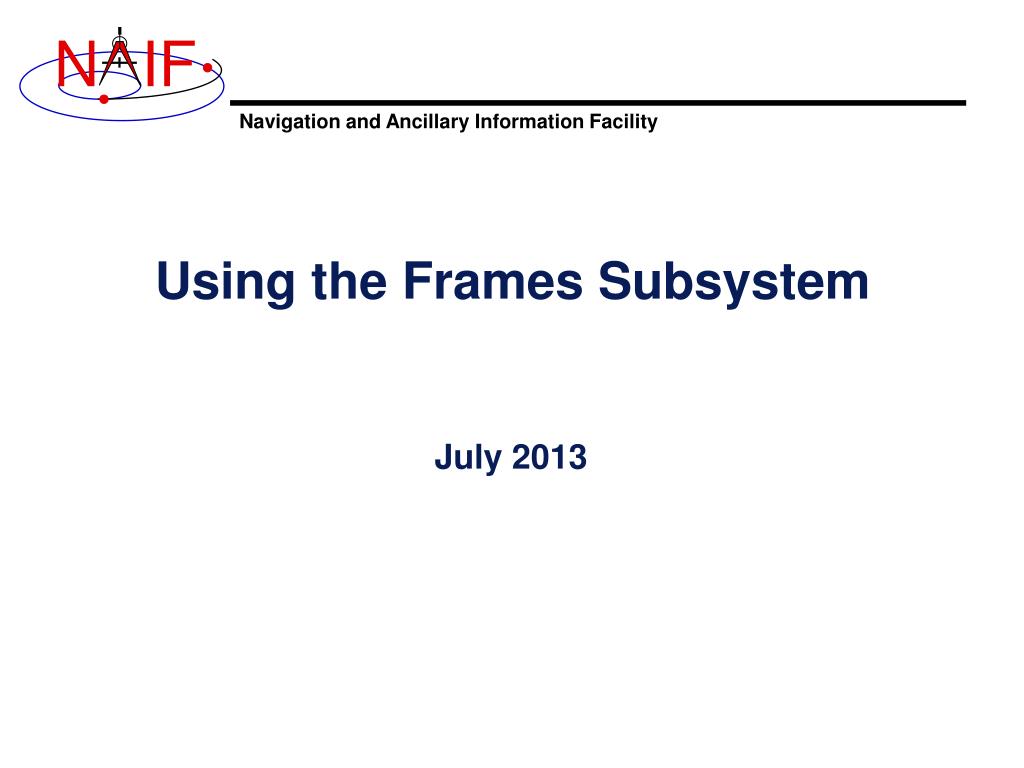 NAIF

Navigation and Ancillary Information Facility

Using the Frames Subsystem

July 2013